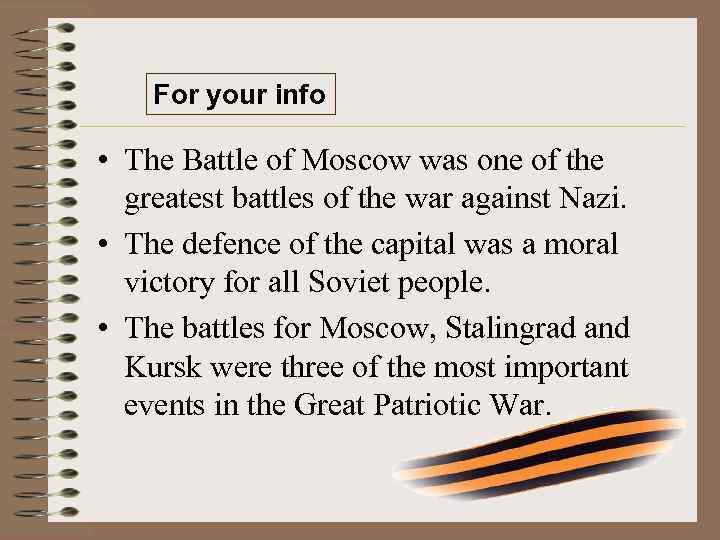 For your info

• The Battle of Moscow was one of the greatest battles of the war against Nazi.
• The defence of the capital was a moral victory for all Soviet people.
• The battles for Moscow, Stalingrad and Kursk were three of the most important events in the Great Patriotic War.